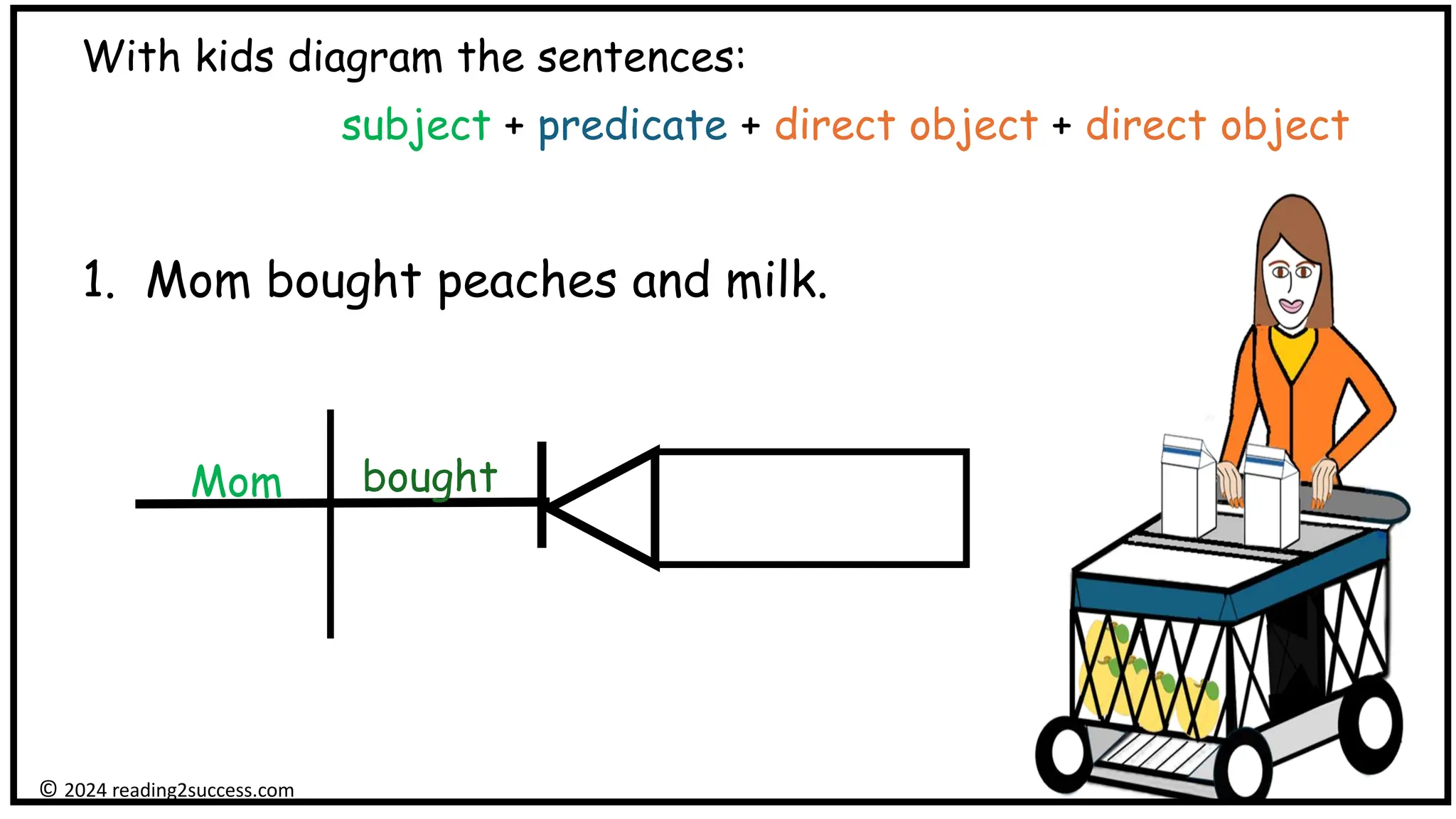 With kids diagram the sentences:

subject + predicate + direct object + direct object

1. Mom bought peaches and milk.

Mom

bought

© 2024 reading2success.com